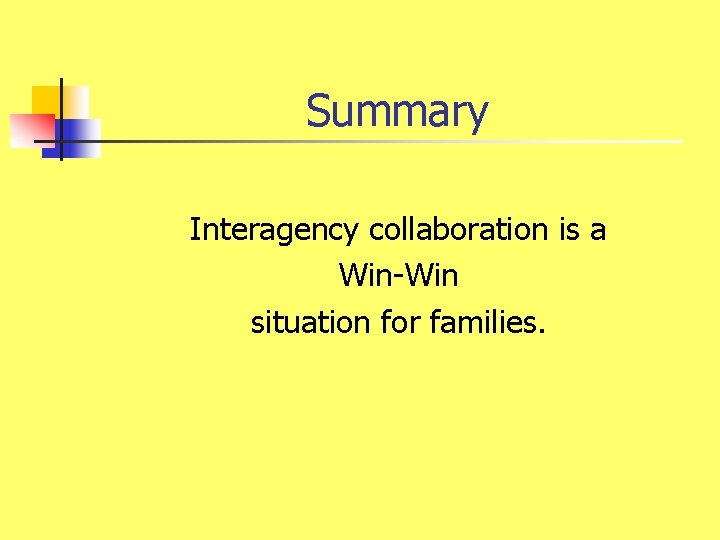 Summary

Interagency collaboration is a Win-Win situation for families.